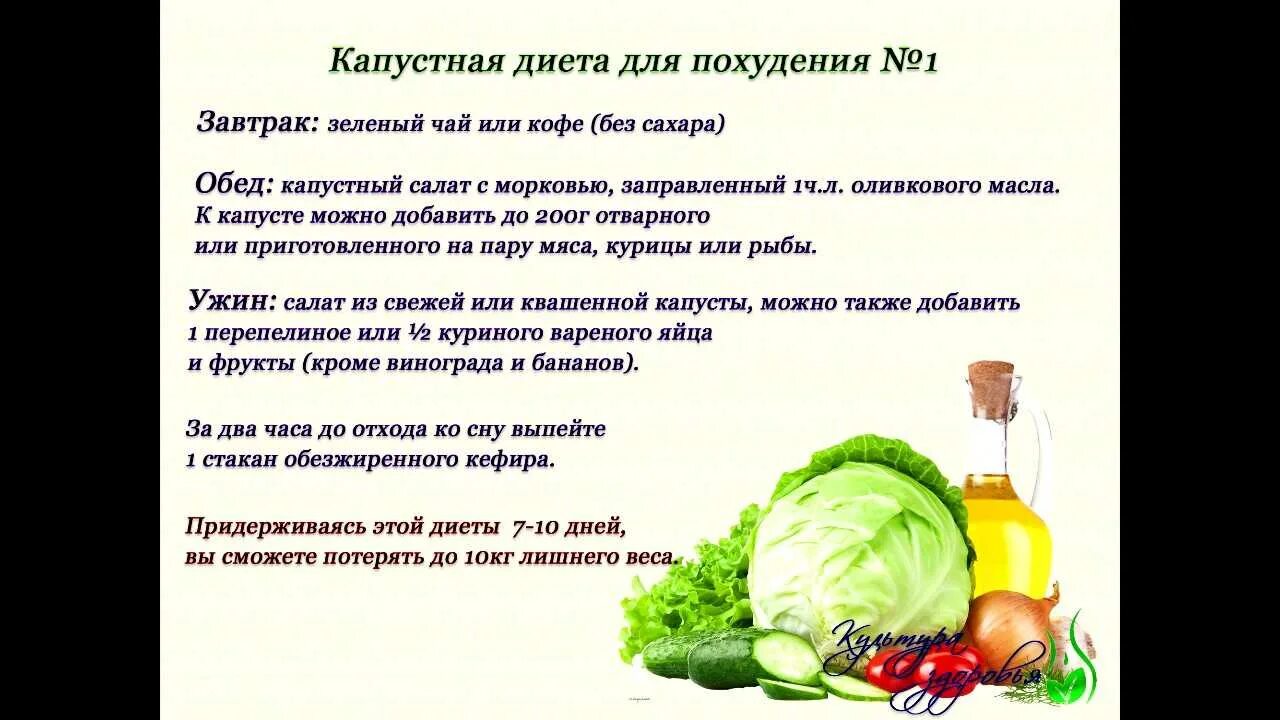 Капустная диета для похудения №1

Завтрак: зеленый чай или кофе (без сахара)

Обед: капустный салат с морковью, заправленный 1ч.л. оливкового масла. К капусте можно добавить до 200г отварного или приготовленного на пару мяса, курицы или рыбы.

Ужин: салат из свежей или квашенной капусты, можно также добавить 1 перепелиное или ½ куриного вареного яйца и фрукты (кроме винограда и бананов).

За два часа до отхода ко сну выпейте 1 стакан обезжиренного кефира.

Придерживаясь этой диеты 7-10 дней, вы сможете потерять до 10кг лишнего веса.

Культура здоровья